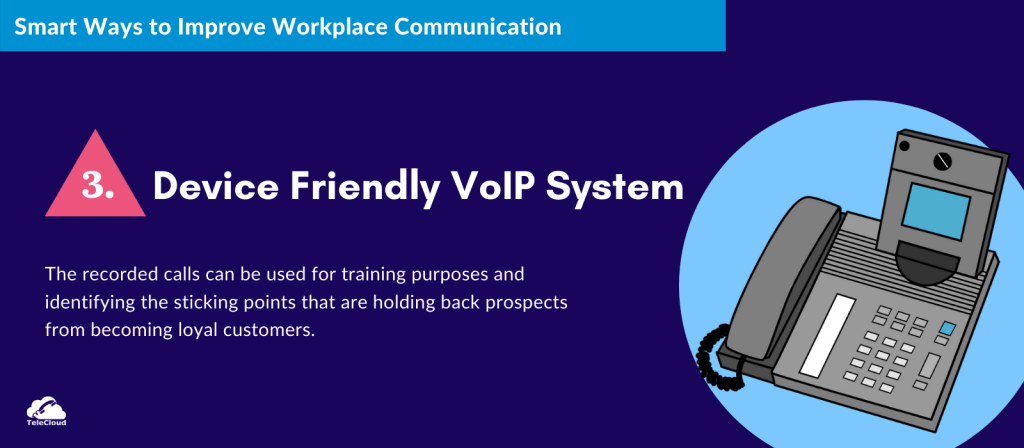 Smart Ways to Improve Workplace Communication

3. Device Friendly VoIP System

The recorded calls can be used for training purposes and identifying the sticking points that are holding back prospects from becoming loyal customers.

TeleCloud